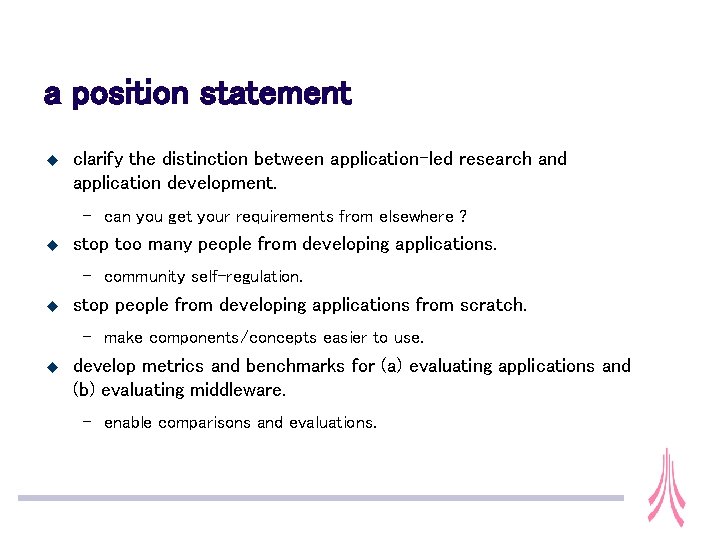 a position statement

◆ clarify the distinction between application-led research and application development.

– can you get your requirements from elsewhere ?

◆ stop too many people from developing applications.

– community self-regulation.

◆ stop people from developing applications from scratch.

– make components/concepts easier to use.

◆ develop metrics and benchmarks for (a) evaluating applications and (b) evaluating middleware.

– enable comparisons and evaluations.